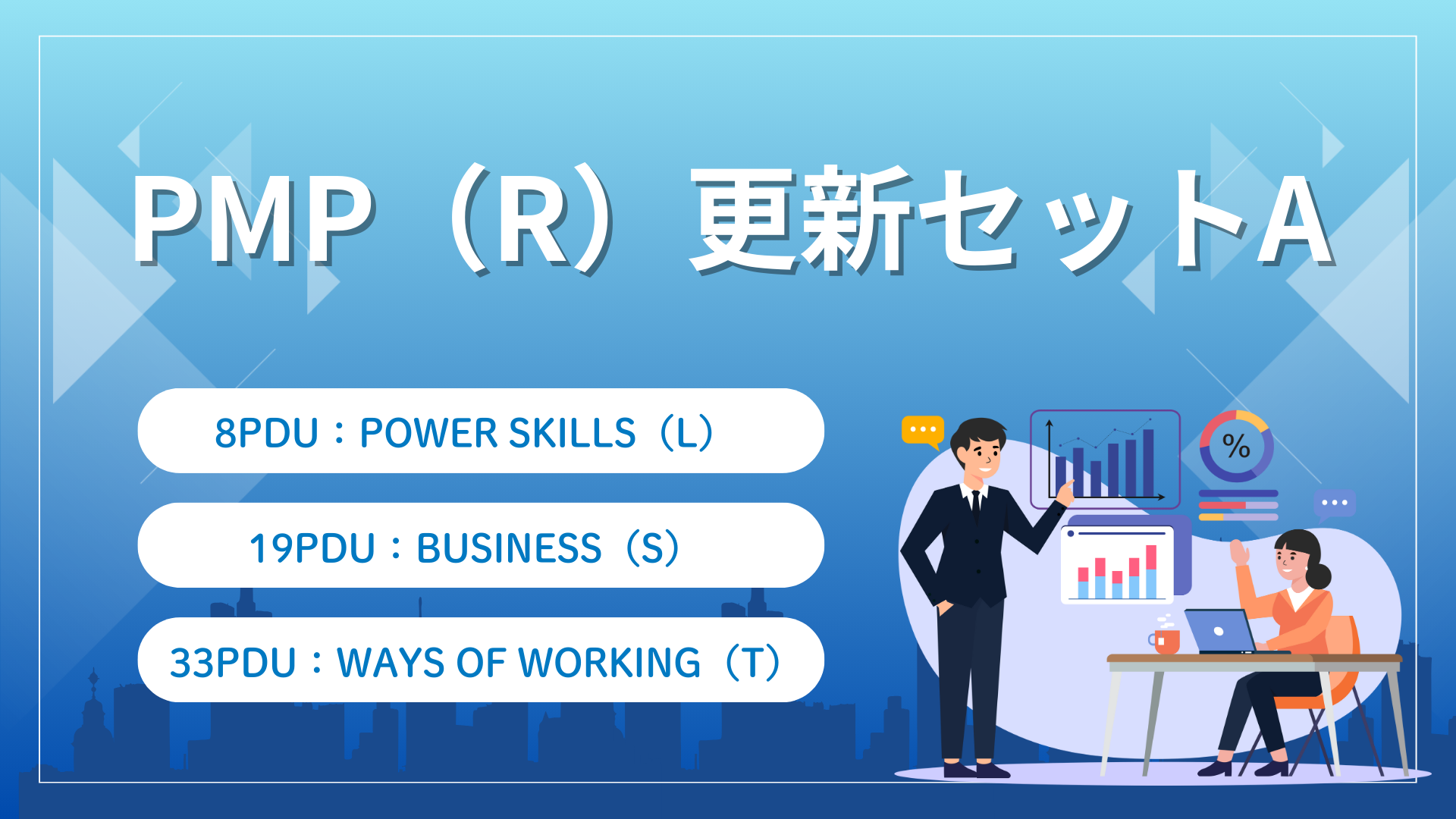 PMP（R）更新セットA

8PDU：POWER SKILLS（L）

19PDU：BUSINESS（S）

33PDU：WAYS OF WORKING（T）

%